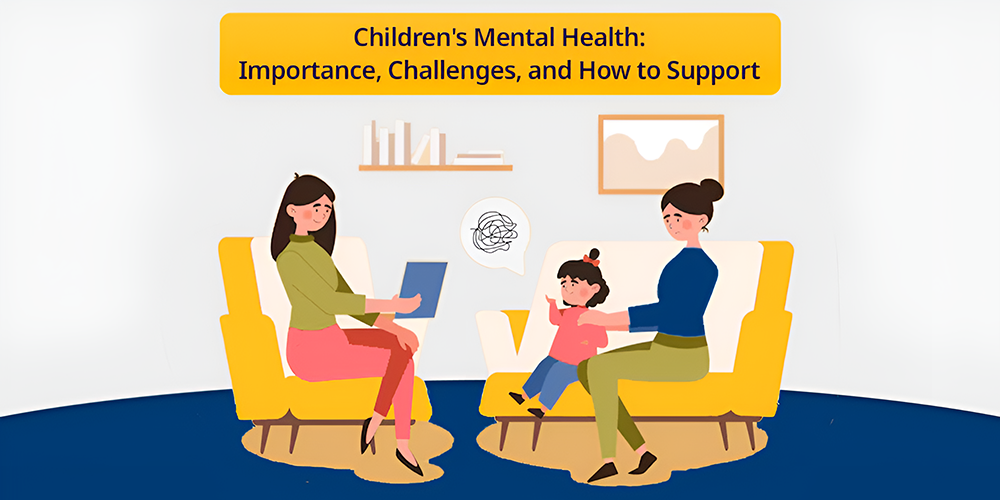 Children's Mental Health:
Importance, Challenges, and How to Support